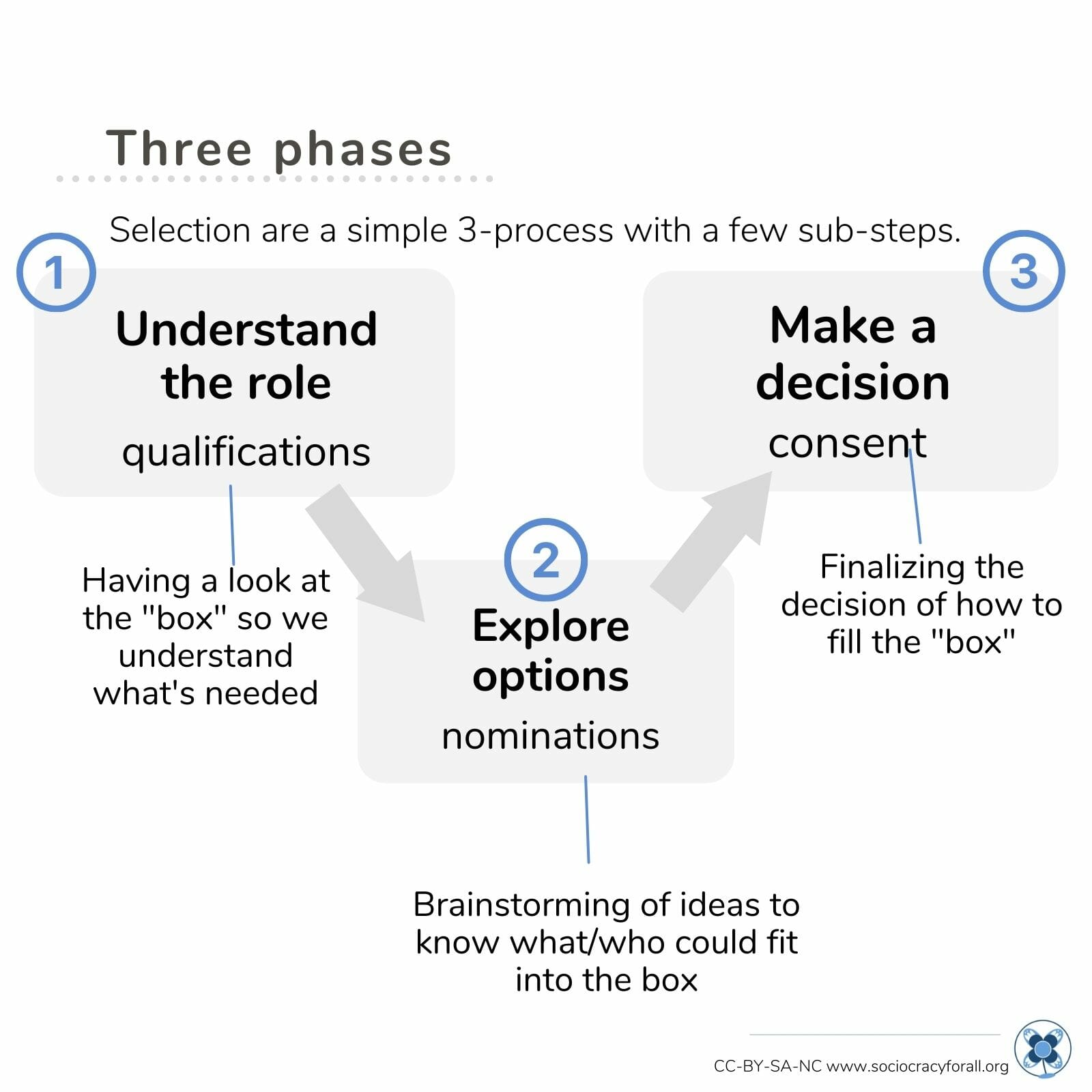 Three phases

Selection are a simple 3-process with a few sub-steps.

1

Understand the role

qualifications

Having a look at the "box" so we understand what's needed

2

Explore options

nominations

Brainstorming of ideas to know what/who could fit into the box

3

Make a decision

consent

Finalizing the decision of how to fill the "box"

CC-BY-SA-NC www.sociocracyforall.org